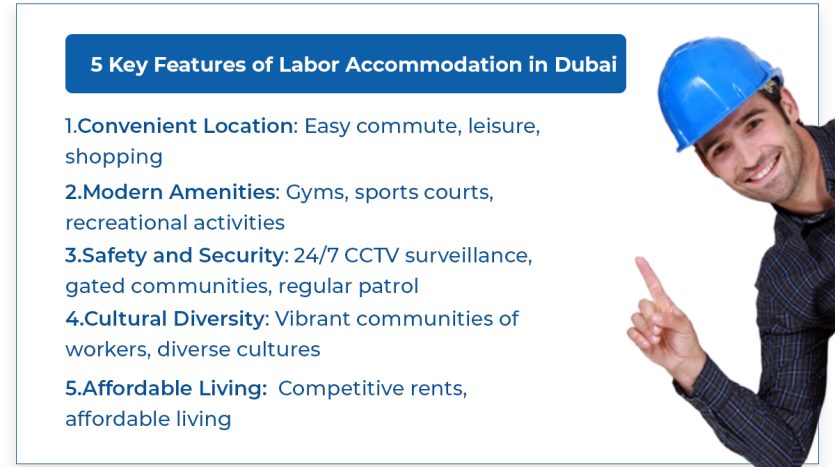 5 Key Features of Labor Accommodation in Dubai

1.Convenient Location: Easy commute, leisure, shopping

2.Modern Amenities: Gyms, sports courts, recreational activities

3.Safety and Security: 24/7 CCTV surveillance, gated communities, regular patrol

4.Cultural Diversity: Vibrant communities of workers, diverse cultures

5.Affordable Living: Competitive rents, affordable living